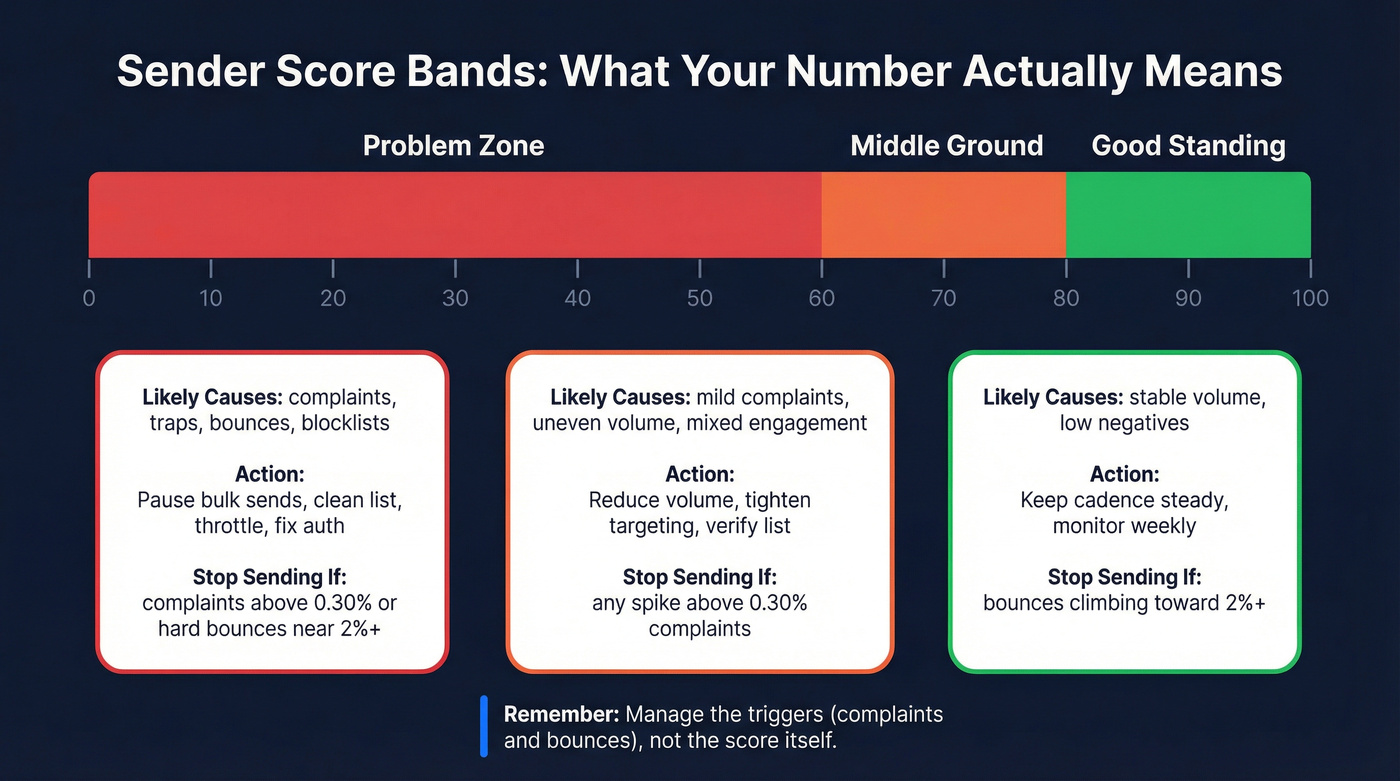 Sender Score Bands: What Your Number Actually Means

Problem Zone

Middle Ground

Good Standing

0 10 20 30 40 50 60 70 80 90 100

Likely Causes: complaints, traps, bounces, blocklists

Action:
Pause bulk sends, clean list, throttle, fix auth

Stop Sending If:
complaints above 0.30% or hard bounces near 2%+

Likely Causes: mild complaints, uneven volume, mixed engagement

Action:
Reduce volume, tighten targeting, verify list

Stop Sending If:
any spike above 0.30% complaints

Likely Causes: stable volume, low negatives

Action:
Keep cadence steady, monitor weekly

Stop Sending If:
bounces climbing toward 2%+

Remember: Manage the triggers (complaints and bounces), not the score itself.